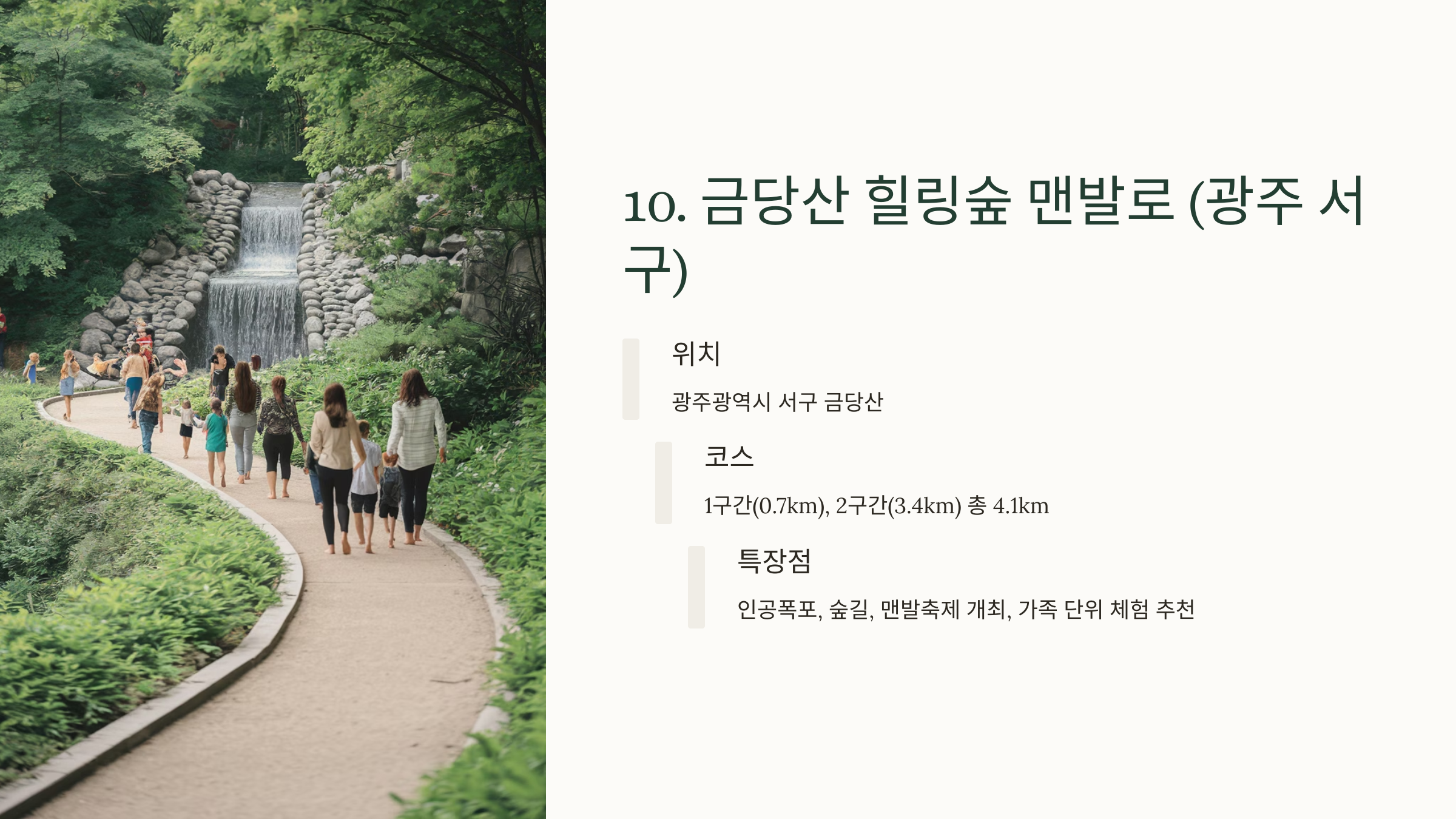 10. 금당산 힐링숲 맨발로 (광주 서구)

위치

광주광역시 서구 금당산

코스

1구간(0.7km), 2구간(3.4km) 총 4.1km

특장점

인공폭포, 숲길, 맨발축제 개최, 가족 단위 체험 추천